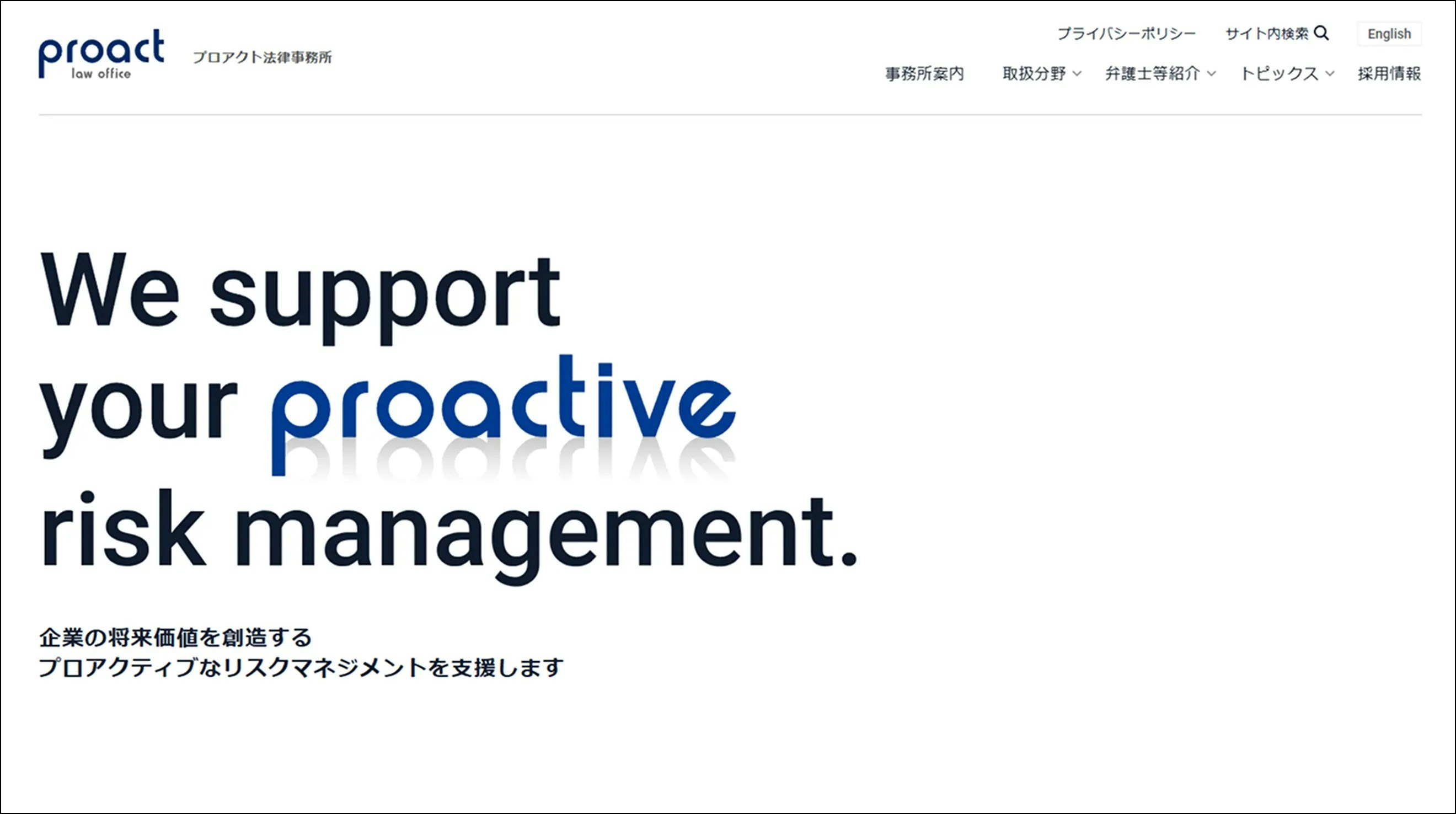 proact law office プロアクト法律事務所

プライバシーポリシー サイト内検索 English

事務所案内 取扱分野 弁護士等紹介 トピックス 採用情報

We support your proactive risk management.

企業の将来価値を創造する
プロアクティブなリスクマネジメントを支援します